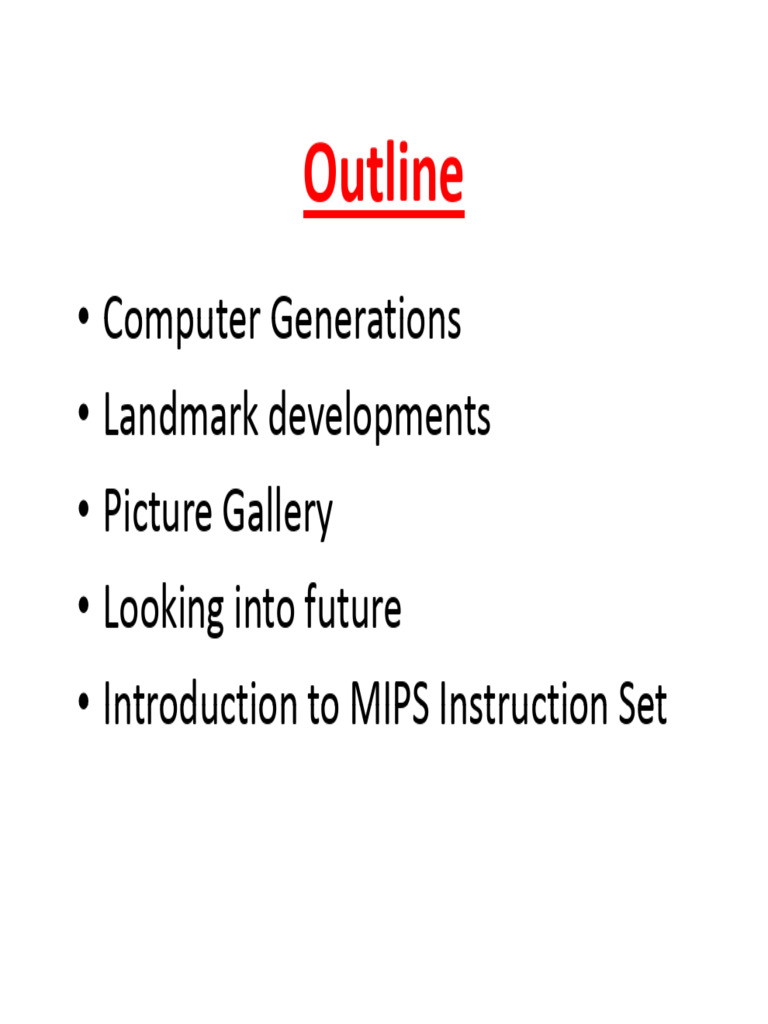 Outline

• Computer Generations
• Landmark developments
• Picture Gallery
• Looking into future
• Introduction to MIPS Instruction Set